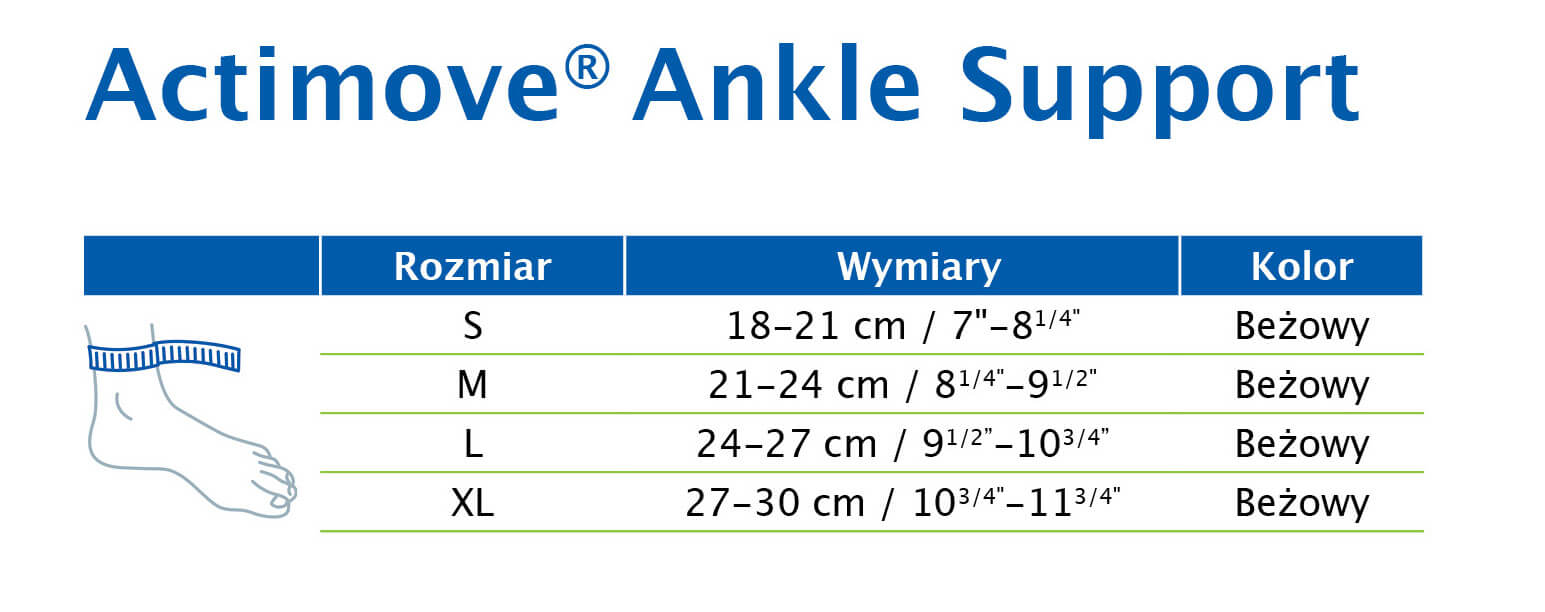 Actimove® Ankle Support

| | Rozmiar | Wymiary | Kolor |
|---|---|---|---|
| | S | 18–21 cm / 7"–8$^{1/4}$" | Beżowy |
| | M | 21–24 cm / 8$^{1/4}$"–9$^{1/2}$" | Beżowy |
| | L | 24–27 cm / 9$^{1/2}$"–10$^{3/4}$" | Beżowy |
| | XL | 27–30 cm / 10$^{3/4}$"–11$^{3/4}$" | Beżowy |